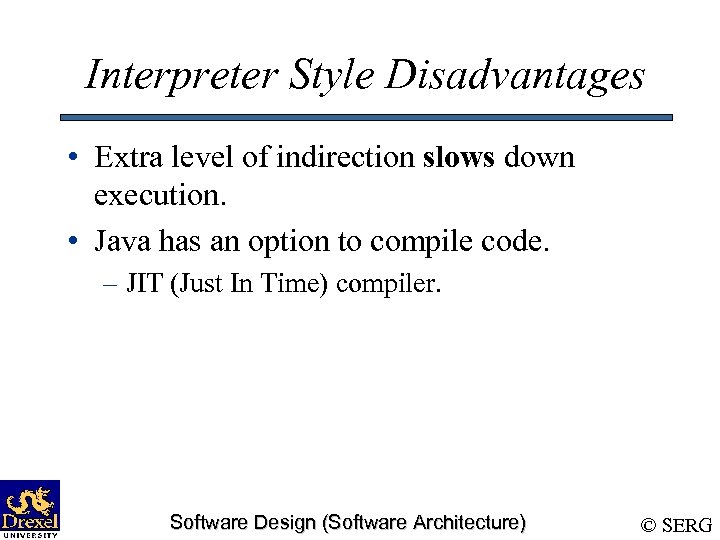 Interpreter Style Disadvantages

• Extra level of indirection slows down execution.

• Java has an option to compile code.
– JIT (Just In Time) compiler.

Drexel UNIVERSITY

Software Design (Software Architecture)

© SERG